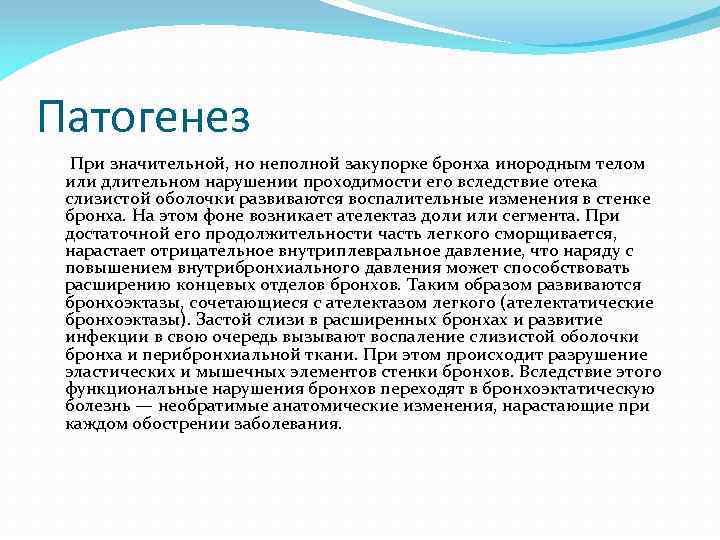 Патогенез

При значительной, но неполной закупорке бронха инородным телом или длительном нарушении проходимости его вследствие отека слизистой оболочки развиваются воспалительные изменения в стенке бронха. На этом фоне возникает ателектаз доли или сегмента. При достаточной его продолжительности часть легкого сморщивается, нарастает отрицательное внутриплевральное давление, что наряду с повышением внутрибронхиального давления может способствовать расширению концевых отделов бронхов. Таким образом развиваются бронхоэктазы, сочетающиеся с ателектазом легкого (ателектатические бронхоэктазы). Застой слизи в расширенных бронхах и развитие инфекции в свою очередь вызывают воспаление слизистой оболочки бронха и перибронхиальной ткани. При этом происходит разрушение эластических и мышечных элементов стенки бронхов. Вследствие этого функциональные нарушения бронхов переходят в бронхоэктатическую болезнь — необратимые анатомические изменения, нарастающие при каждом обострении заболевания.